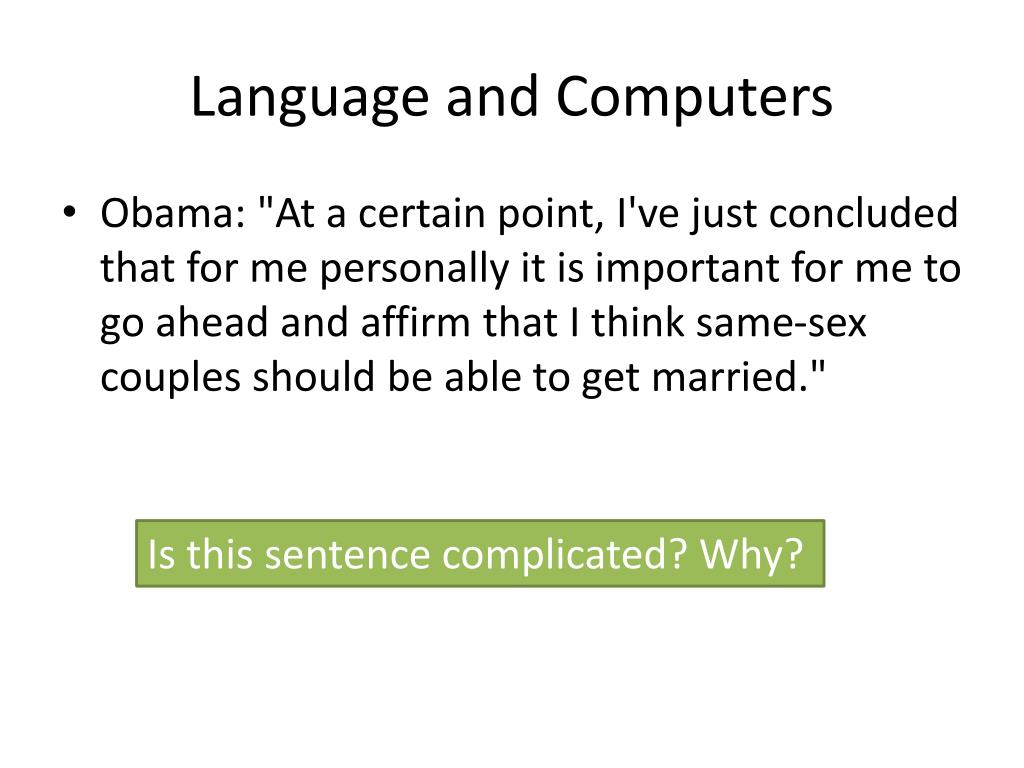 Language and Computers

• Obama: "At a certain point, I've just concluded that for me personally it is important for me to go ahead and affirm that I think same-sex couples should be able to get married."

Is this sentence complicated? Why?